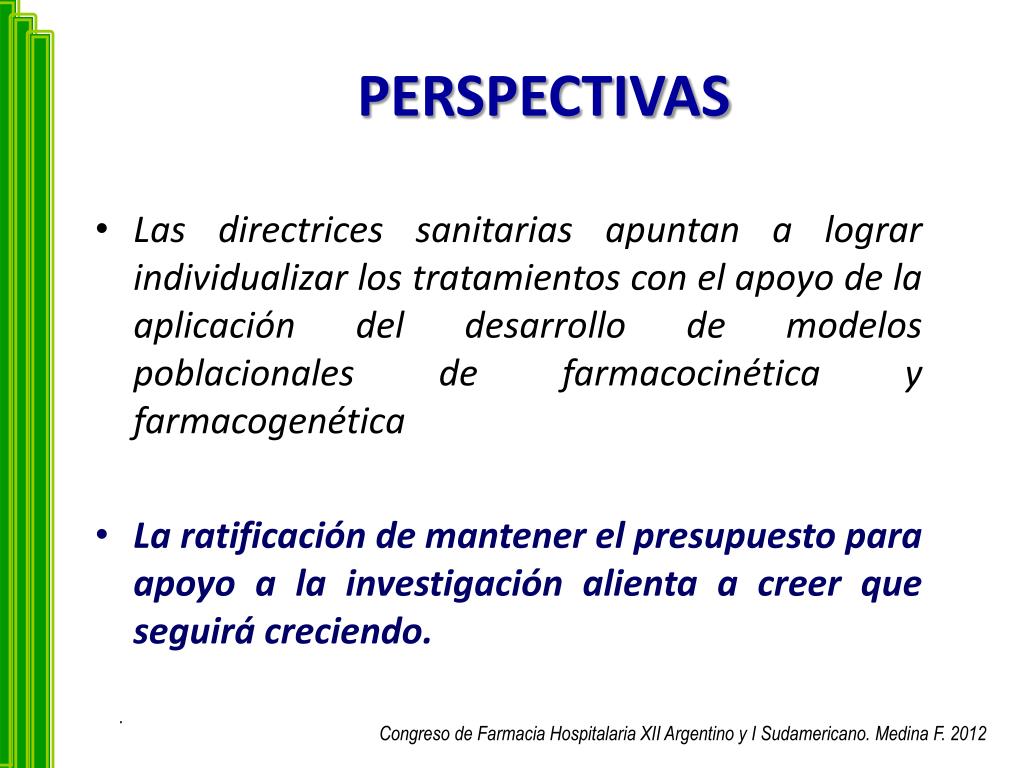 PERSPECTIVAS

• Las directrices sanitarias apuntan a lograr individualizar los tratamientos con el apoyo de la aplicación del desarrollo de modelos poblacionales de farmacocinética y farmacogenética

• La ratificación de mantener el presupuesto para apoyo a la investigación alienta a creer que seguirá creciendo.

.

Congreso de Farmacia Hospitalaria XII Argentino y I Sudamericano. Medina F. 2012